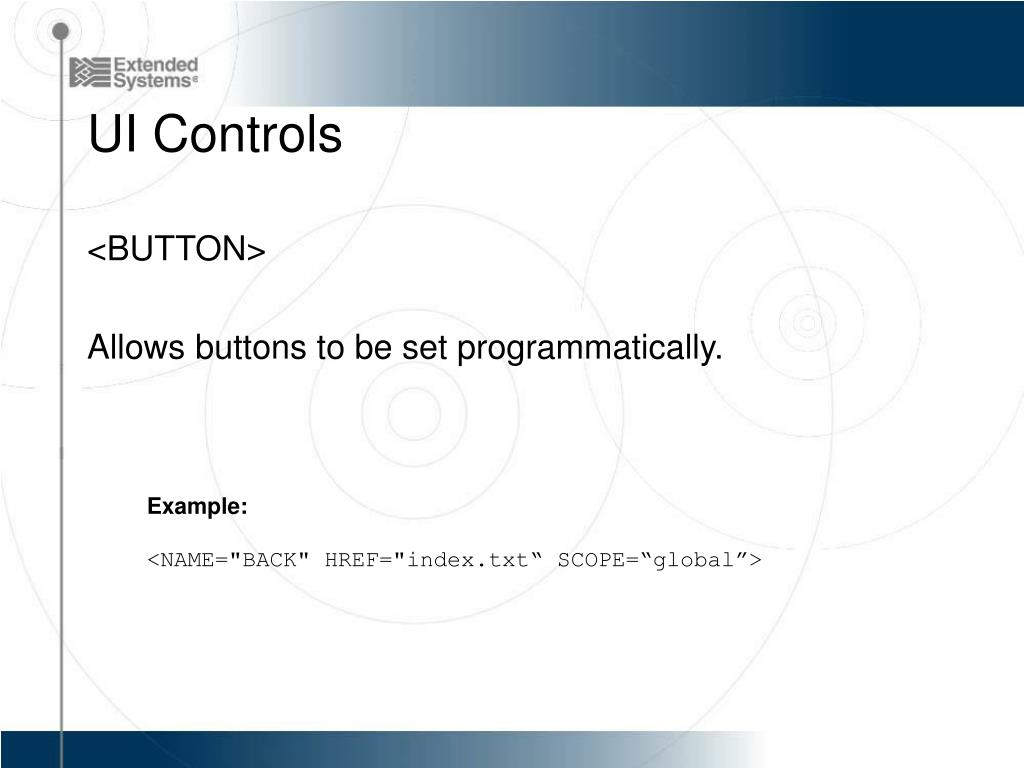 Extended Systems®

UI Controls

<BUTTON>

Allows buttons to be set programmatically.

Example:

<NAME="BACK" HREF="index.txt“ SCOPE=“global”>